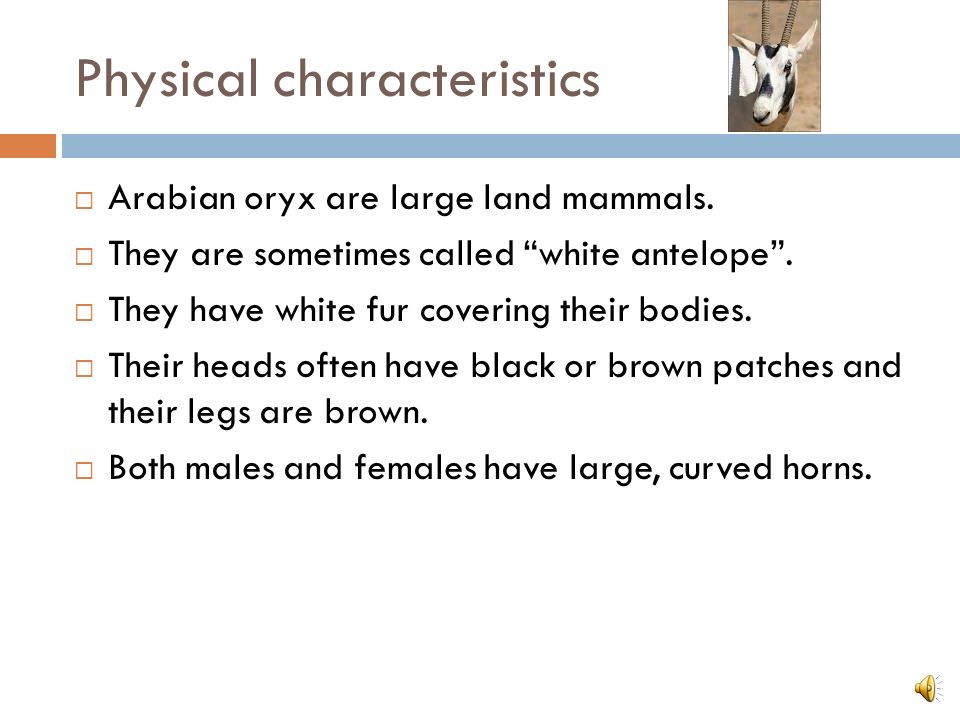 Physical characteristics

□ Arabian oryx are large land mammals.
□ They are sometimes called “white antelope”.
□ They have white fur covering their bodies.
□ Their heads often have black or brown patches and their legs are brown.
□ Both males and females have large, curved horns.